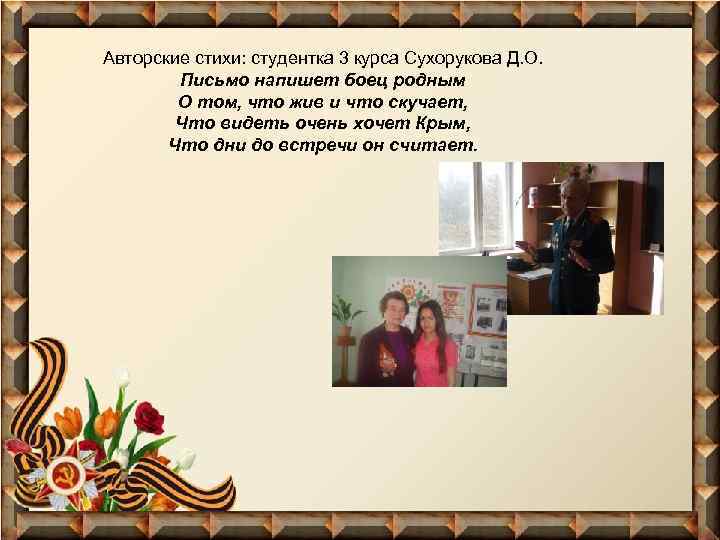 Авторские стихи: студентка 3 курса Сухорукова Д.О.

Письмо напишет боец родным
О том, что жив и что скучает,
Что видеть очень хочет Крым,
Что дни до встречи он считает.